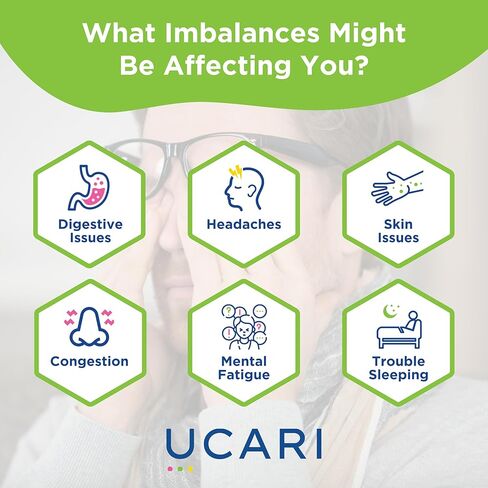 What Imbalances Might Be Affecting You?

Digestive Issues

Headaches

Skin Issues

Congestion

Mental Fatigue

Trouble Sleeping

UCARI